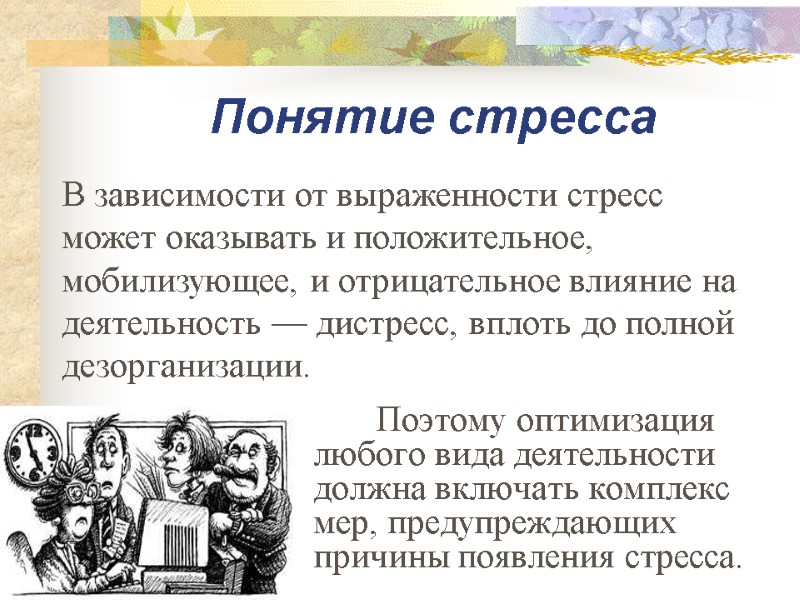 Понятие стресса

В зависимости от выраженности стресс может оказывать и положительное, мобилизующее, и отрицательное влияние на деятельность — дистресс, вплоть до полной дезорганизации.

Поэтому оптимизация любого вида деятельности должна включать комплекс мер, предупреждающих причины появления стресса.